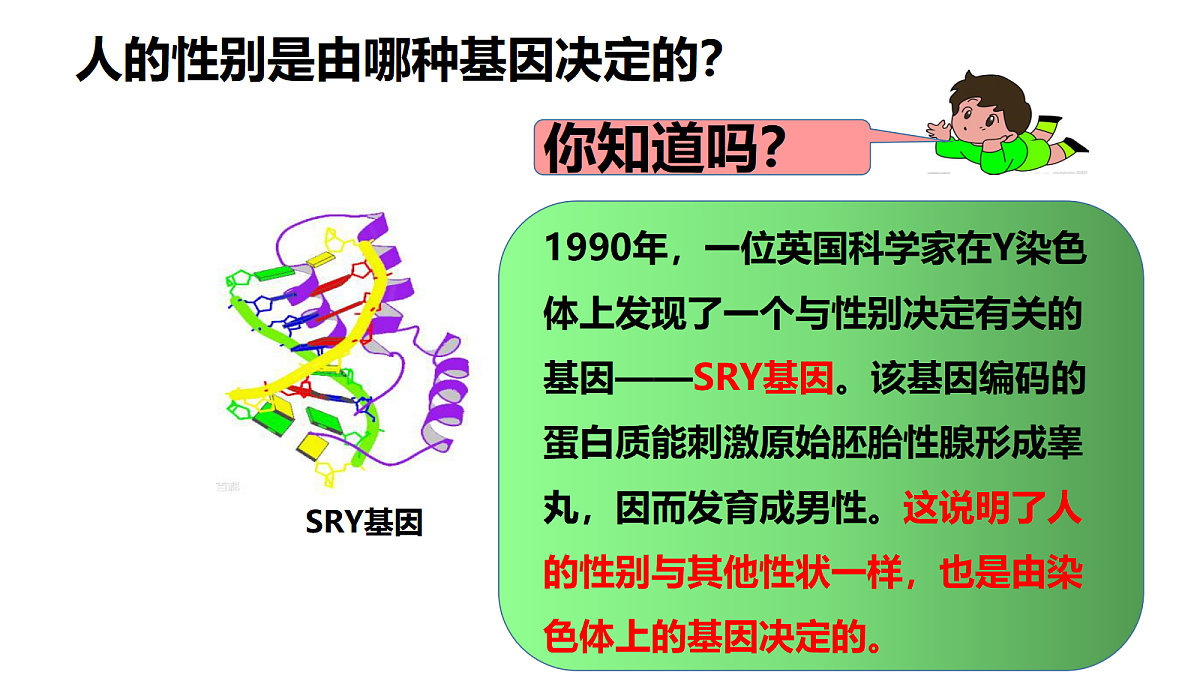 人的性别是由哪种基因决定的?

你知道吗?

SRY基因

1990年，一位英国科学家在Y染色体上发现了一个与性别决定有关的基因——SRY基因。该基因编码的蛋白质能刺激原始胚胎性腺形成睾丸，因而发育成男性。这说明了人的性别与其他性状一样，也是由染色体上的基因决定的。